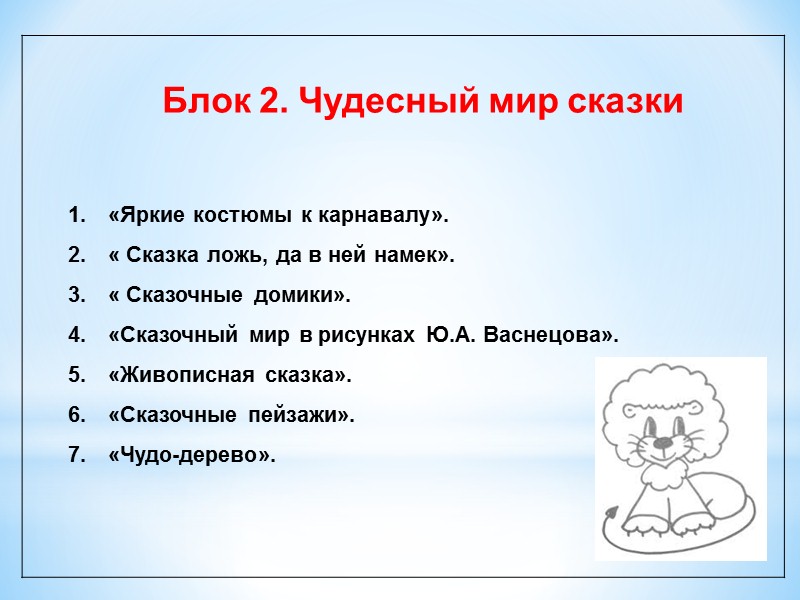 Блок 2. Чудесный мир сказки

1. «Яркие костюмы к карнавалу».
2. « Сказка ложь, да в ней намек».
3. « Сказочные домики».
4. «Сказочный мир в рисунках Ю.А. Васнецова».
5. «Живописная сказка».
6. «Сказочные пейзажи».
7. «Чудо-дерево».